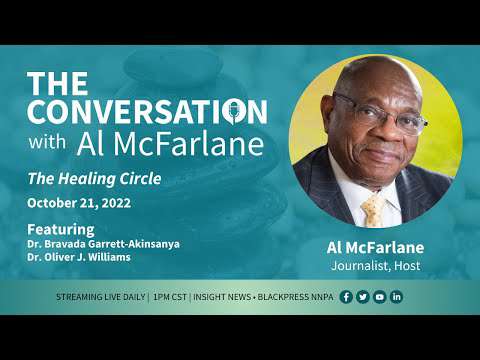 THE CONVERSATION with Al McFarlane

The Healing Circle

October 21, 2022

Featuring
Dr. Bravada Garrett-Akinsanya
Dr. Oliver J. Williams

Al McFarlane
Journalist, Host

STREAMING LIVE DAILY | 1PM CST | INSIGHT NEWS • BLACKPRESS NNPA